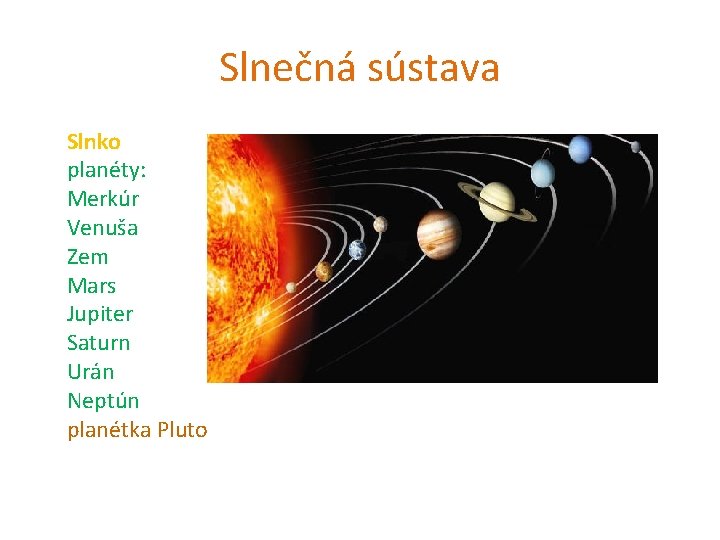 Slnečná sústava

Slnko
planéty:
Merkúr
Venuša
Zem
Mars
Jupiter
Saturn
Urán
Neptún
planétka Pluto